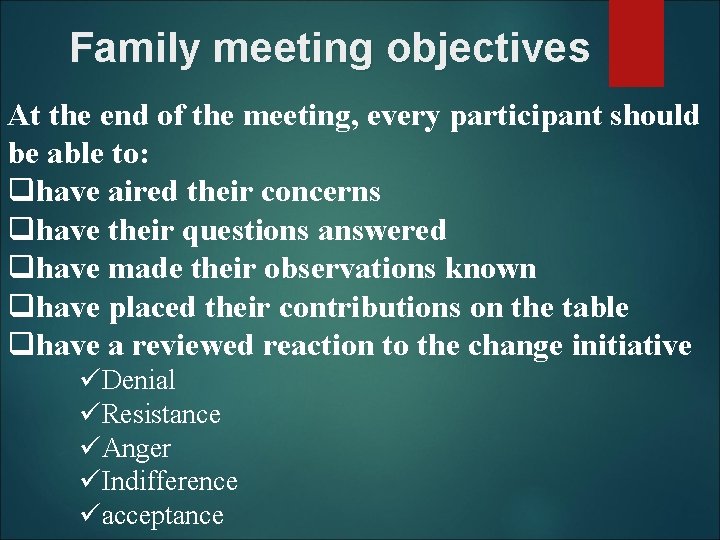 Family meeting objectives

At the end of the meeting, every participant should be able to:
❑have aired their concerns
❑have their questions answered
❑have made their observations known
❑have placed their contributions on the table
❑have a reviewed reaction to the change initiative
✓Denial
✓Resistance
✓Anger
✓Indifference
✓acceptance